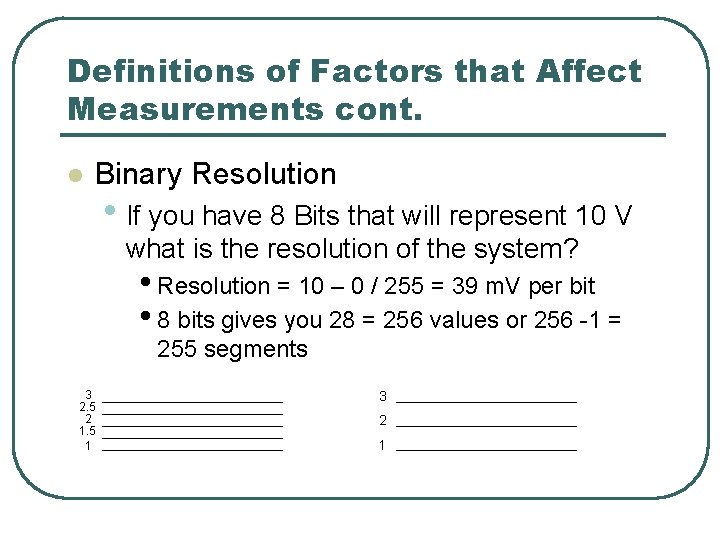 Definitions of Factors that Affect Measurements cont.

Binary Resolution

If you have 8 Bits that will represent 10 V what is the resolution of the system?

Resolution = 10 – 0 / 255 = 39 mV per bit

8 bits gives you 28 = 256 values or 256 -1 = 255 segments

3
2.5
2
1.5
1

3
2
1